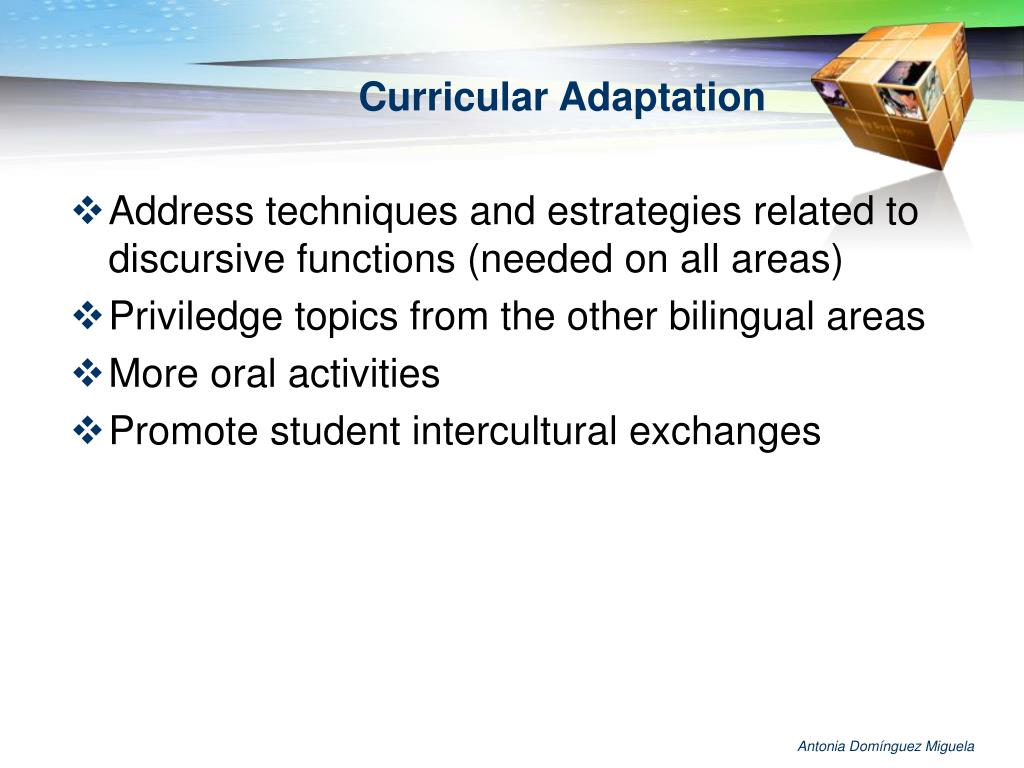 Curricular Adaptation

❖ Address techniques and estrategies related to discursive functions (needed on all areas)
❖ Priviledge topics from the other bilingual areas
❖ More oral activities
❖ Promote student intercultural exchanges

Antonia Domínguez Miguela